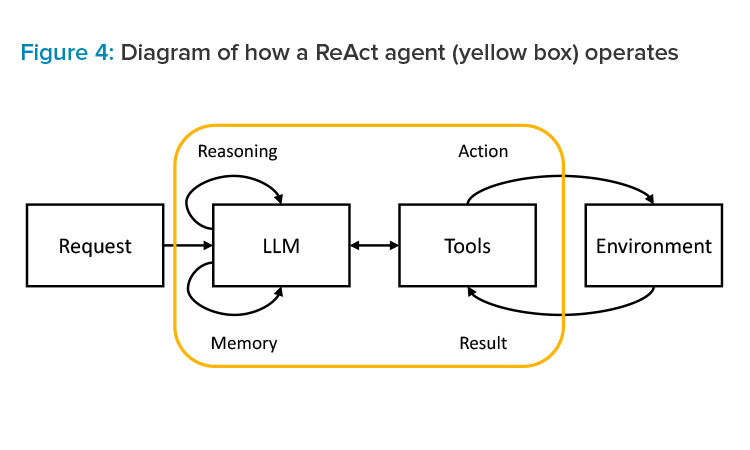 Figure 4: Diagram of how a ReAct agent (yellow box) operates

Reasoning

Action

Request

LLM

Tools

Environment

Memory

Result